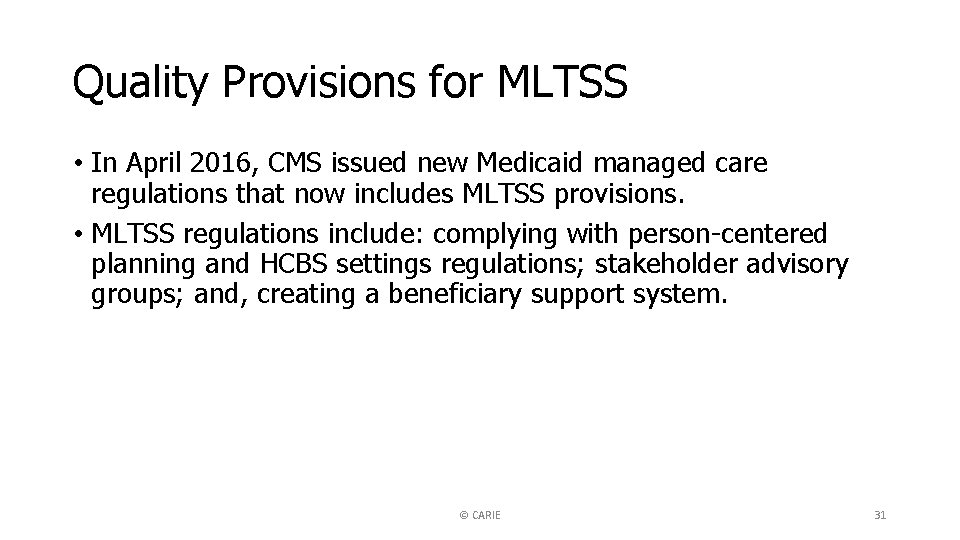 Quality Provisions for MLTSS

• In April 2016, CMS issued new Medicaid managed care regulations that now includes MLTSS provisions.

• MLTSS regulations include: complying with person-centered planning and HCBS settings regulations; stakeholder advisory groups; and, creating a beneficiary support system.

© CARIE

31